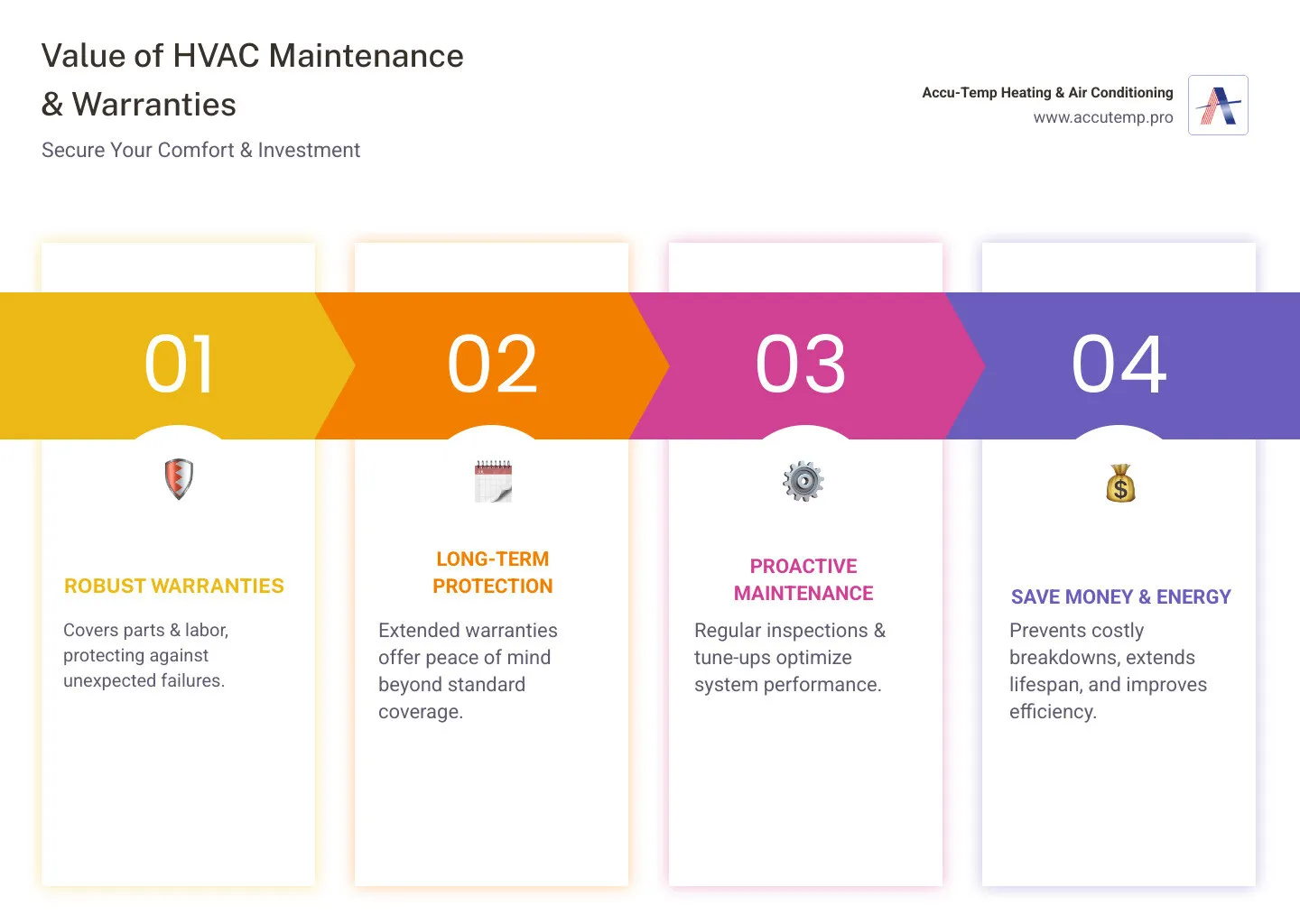 Value of HVAC Maintenance & Warranties

Secure Your Comfort & Investment

Accu-Temp Heating & Air Conditioning
www.accutemp.pro

01

ROBUST WARRANTIES

Covers parts & labor, protecting against unexpected failures.

02

LONG-TERM PROTECTION

Extended warranties offer peace of mind beyond standard coverage.

03

PROACTIVE MAINTENANCE

Regular inspections & tune-ups optimize system performance.

04

SAVE MONEY & ENERGY

Prevents costly breakdowns, extends lifespan, and improves efficiency.